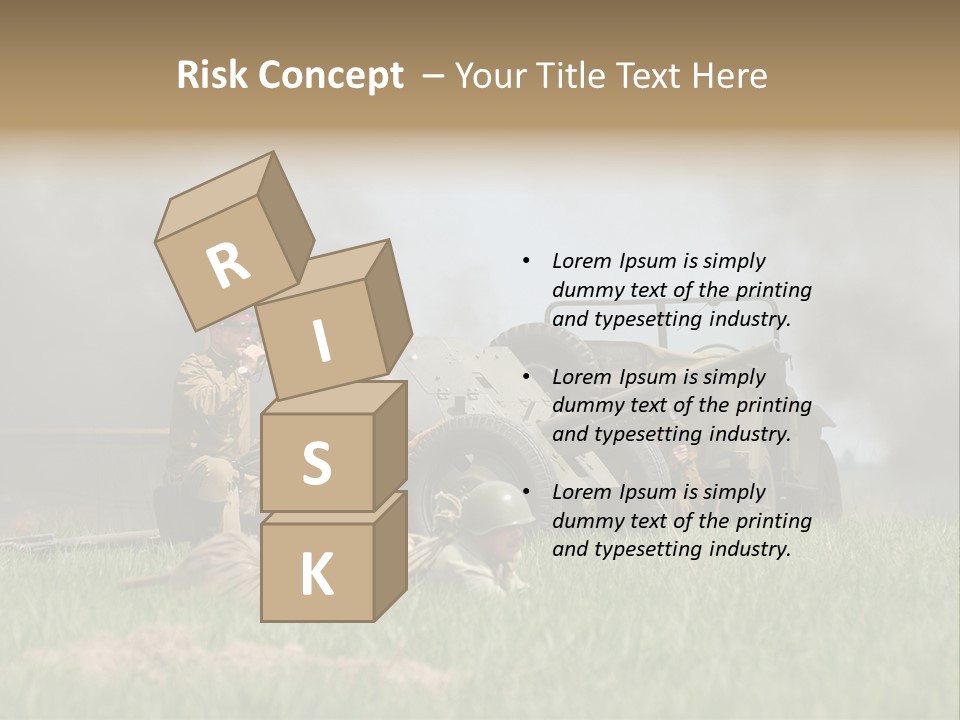 Risk Concept – Your Title Text Here

R
I
S
K

• Lorem Ipsum is simply dummy text of the printing and typesetting industry.

• Lorem Ipsum is simply dummy text of the printing and typesetting industry.

• Lorem Ipsum is simply dummy text of the printing and typesetting industry.